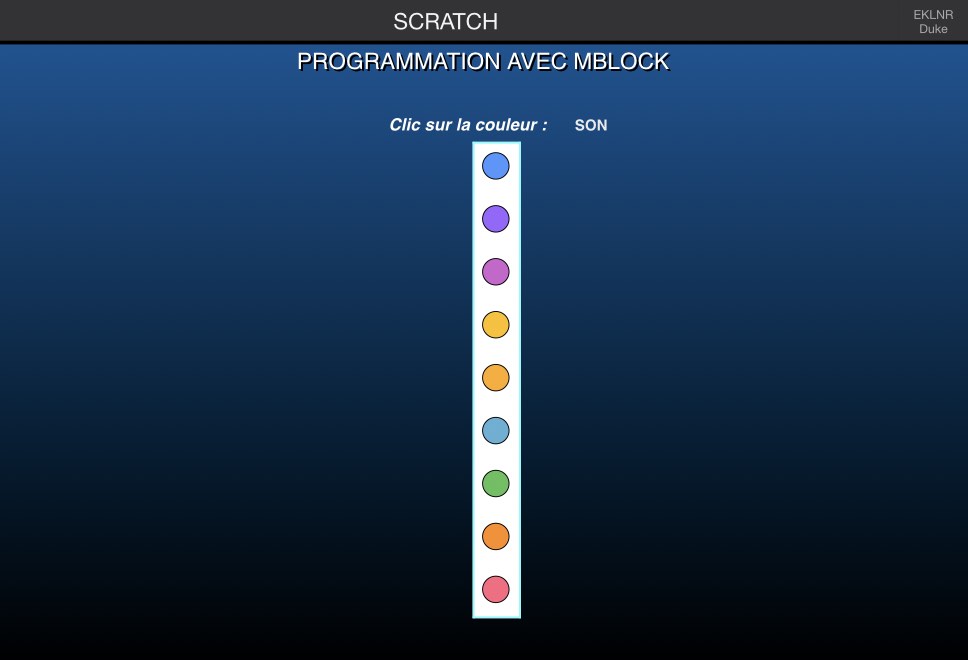 SCRATCH

EKLNR
Duke

PROGRAMMATION AVEC MBLOCK

Clic sur la couleur : SON